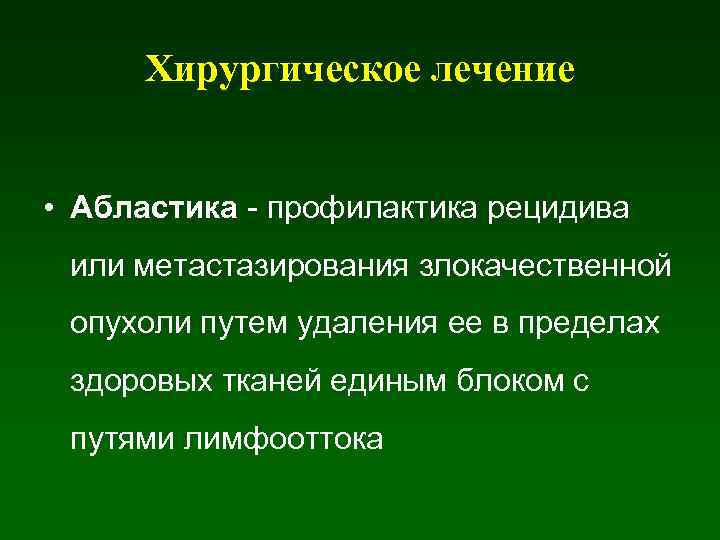 Хирургическое лечение

• Абластика - профилактика рецидива или метастазирования злокачественной опухоли путем удаления ее в пределах здоровых тканей единым блоком с путями лимфооттока